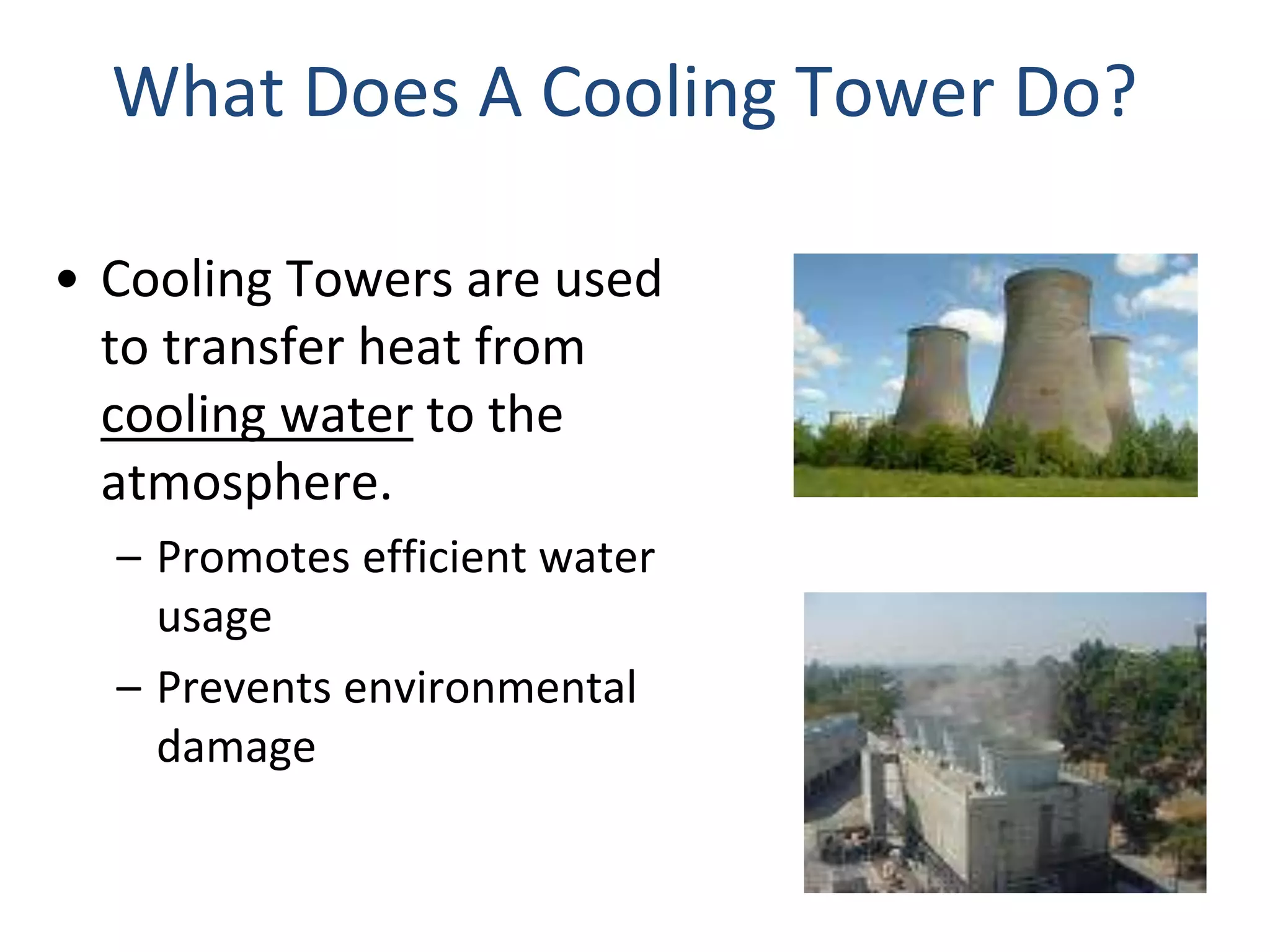 What Does A Cooling Tower Do?

• Cooling Towers are used to transfer heat from cooling water to the atmosphere.

– Promotes efficient water usage

– Prevents environmental damage